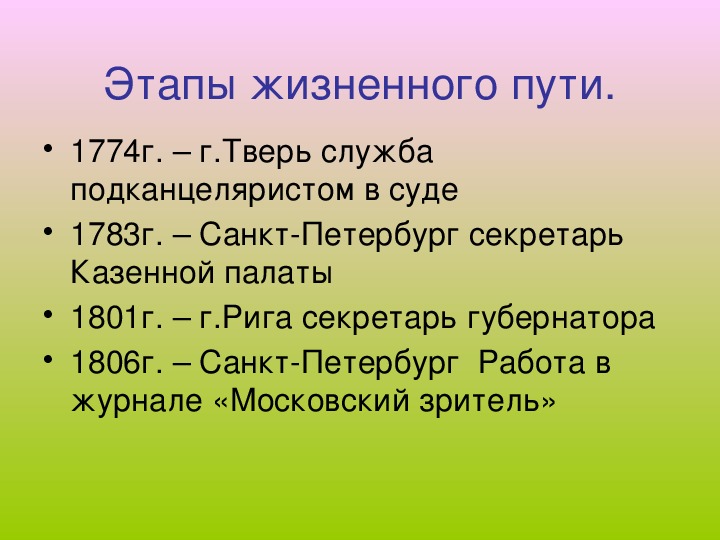 Этапы жизненного пути.

• 1774г. – г.Тверь служба подканцеляристом в суде
• 1783г. – Санкт-Петербург секретарь Казенной палаты
• 1801г. – г.Рига секретарь губернатора
• 1806г. – Санкт-Петербург Работа в журнале «Московский зритель»